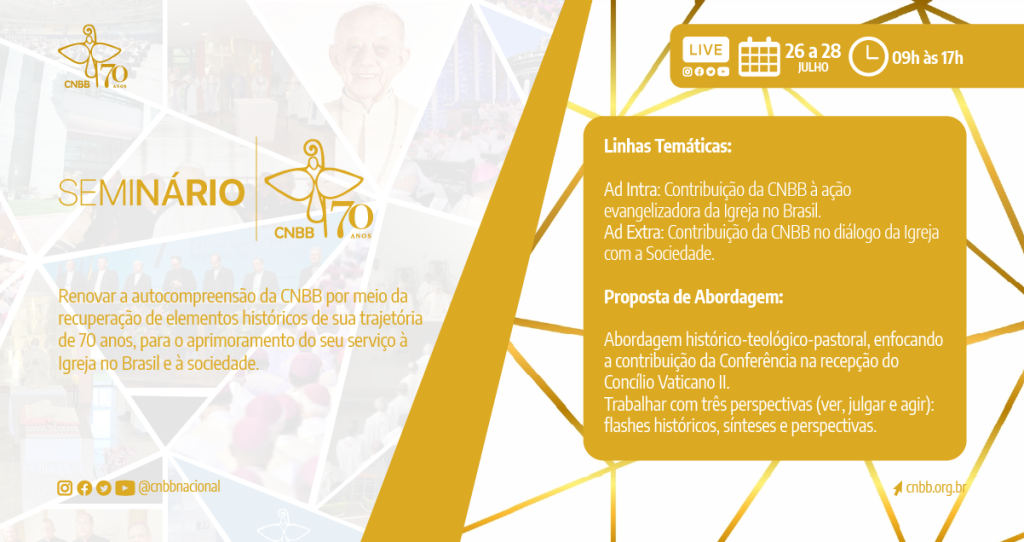 CNBB 70 ANOS

SEMINÁRIO

CNBB 70 ANOS

Renovar a autocompreensão da CNBB por meio da recuperação de elementos históricos de sua trajetória de 70 anos, para o aprimoramento do seu serviço à Igreja no Brasil e à sociedade.

@cnbbnacional

LIVE

26 a 28 JULHO

09h às 17h

Linhas Temáticas:

Ad Intra: Contribuição da CNBB à ação evangelizadora da Igreja no Brasil.
Ad Extra: Contribuição da CNBB no diálogo da Igreja com a Sociedade.

Proposta de Abordagem:

Abordagem histórico-teológico-pastoral, enfocando a contribuição da Conferência na recepção do Concílio Vaticano II.
Trabalhar com três perspectivas (ver, julgar e agir): flashes históricos, sínteses e perspectivas.

cnbb.org.br